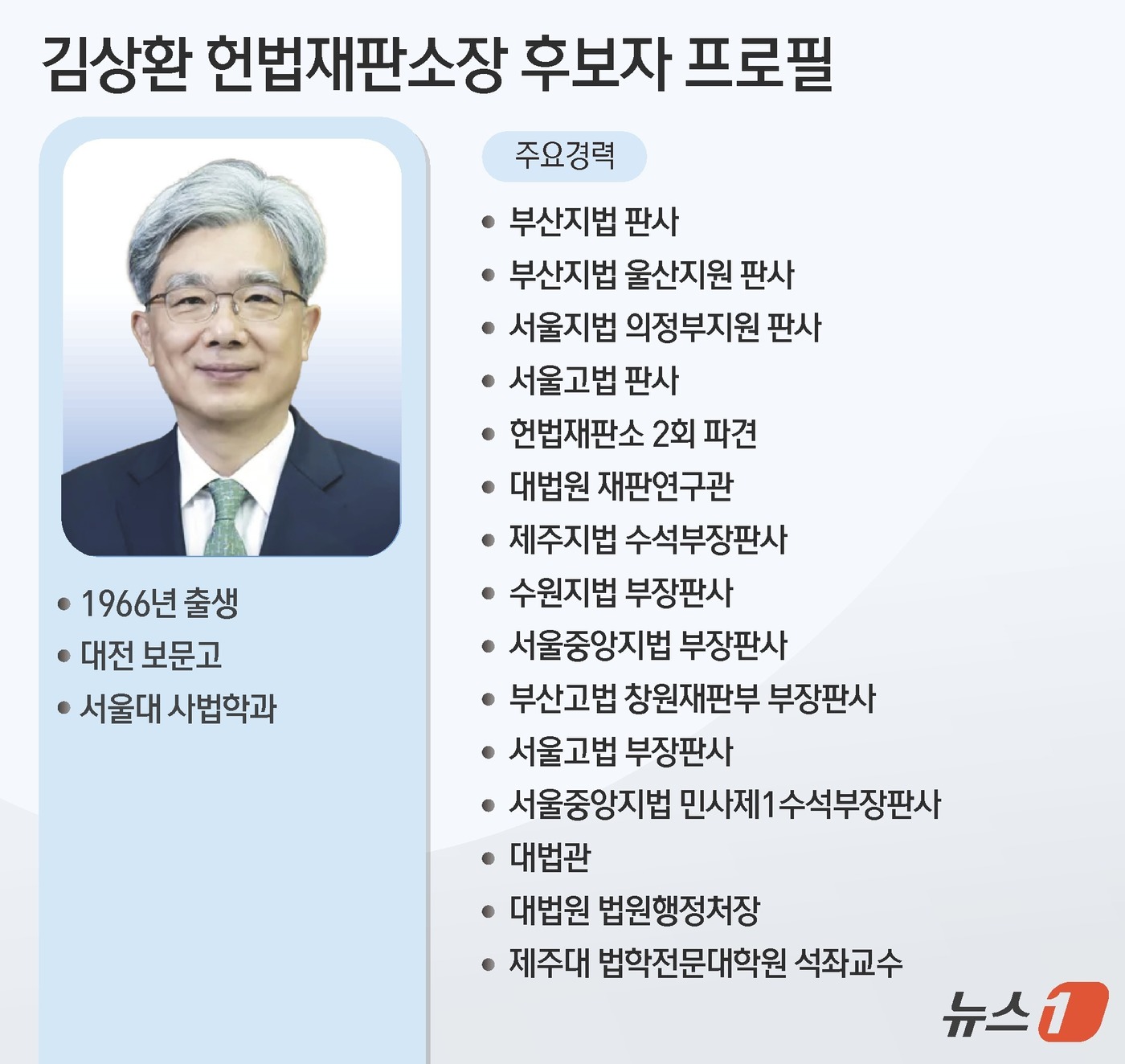 김상환 헌법재판소장 후보자 프로필

• 1966년 출생
• 대전 보문고
• 서울대 사법학과

주요경력

• 부산지법 판사
• 부산지법 울산지원 판사
• 서울지법 의정부지원 판사
• 서울고법 판사
• 헌법재판소 2회 파견
• 대법원 재판연구관
• 제주지법 수석부장판사
• 수원지법 부장판사
• 서울중앙지법 부장판사
• 부산고법 창원재판부 부장판사
• 서울고법 부장판사
• 서울중앙지법 민사제1수석부장판사
• 대법관
• 대법원 법원행정처장
• 제주대 법학전문대학원 석좌교수

뉴스1